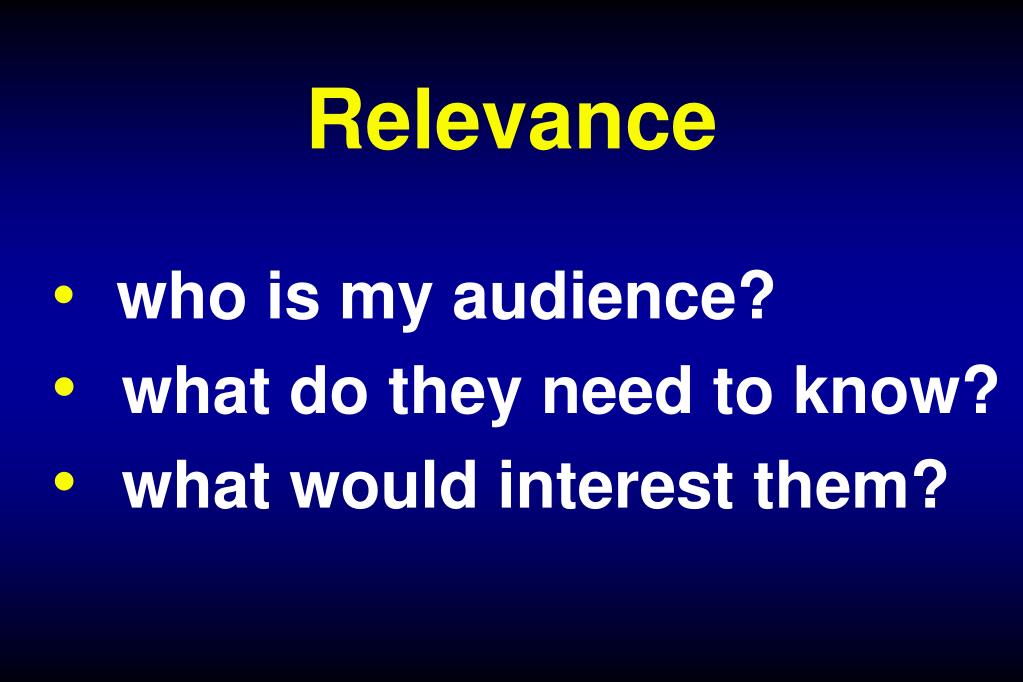 Relevance

• who is my audience?
• what do they need to know?
• what would interest them?